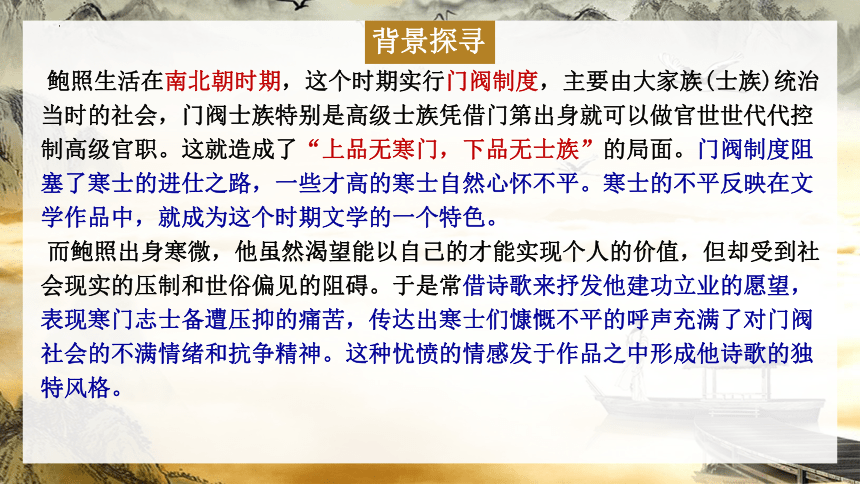 背景探寻

鲍照生活在南北朝时期，这个时期实行门阀制度，主要由大家族(士族)统治当时的社会，门阀士族特别是高级士族凭借门第出身就可以做官世世代代控制高级官职。这就造成了“上品无寒门，下品无士族”的局面。门阀制度阻塞了寒士的进仕之路，一些才高的寒士自然心怀不平。寒士的不平反映在文学作品中，就成为这个时期文学的一个特色。

而鲍照出身寒微，他虽然渴望能以自己的才能实现个人的价值，但却受到社会现实的压制和世俗偏见的阻碍。于是常借诗歌来抒发他建功立业的愿望，表现寒门志士备遭压抑的痛苦，传达出寒士们慷慨不平的呼声充满了对门阀社会的不满情绪和抗争精神。这种忧愤的情感发于作品之中形成他诗歌的独特风格。